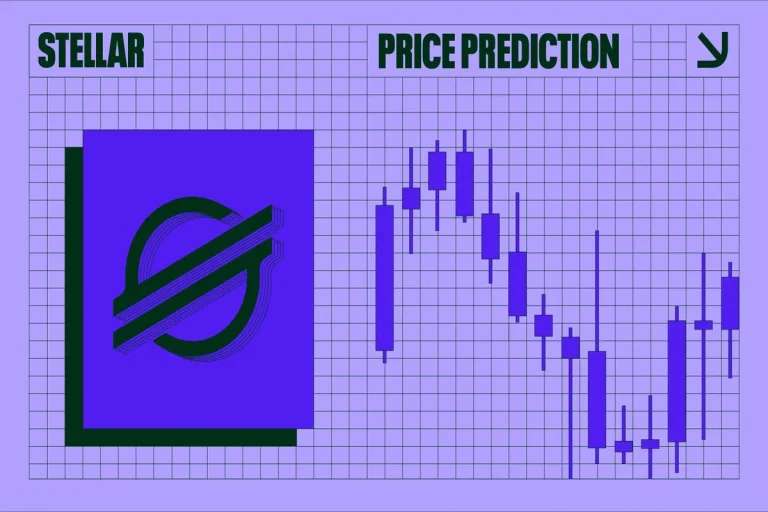 STELLAR

PRICE PREDICTION